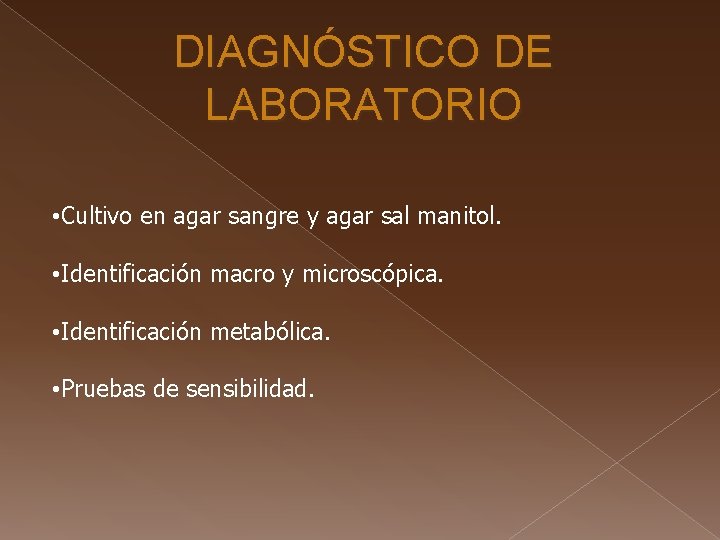 DIAGNÓSTICO DE LABORATORIO

•Cultivo en agar sangre y agar sal manitol.

•Identificación macro y microscópica.

•Identificación metabólica.

•Pruebas de sensibilidad.